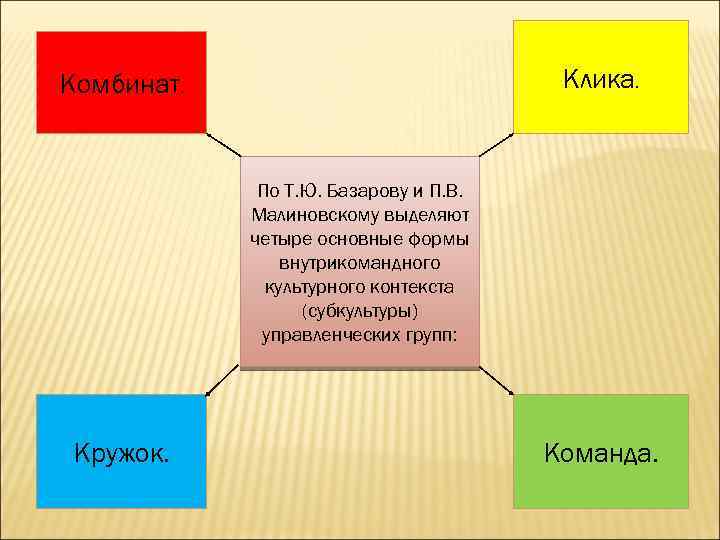 Комбинат.

Клика.

По Т.Ю. Базарову и П.В. Малиновскому выделяют четыре основные формы внутрикомандного культурного контекста (субкультуры) управленческих групп:

Кружок.

Команда.